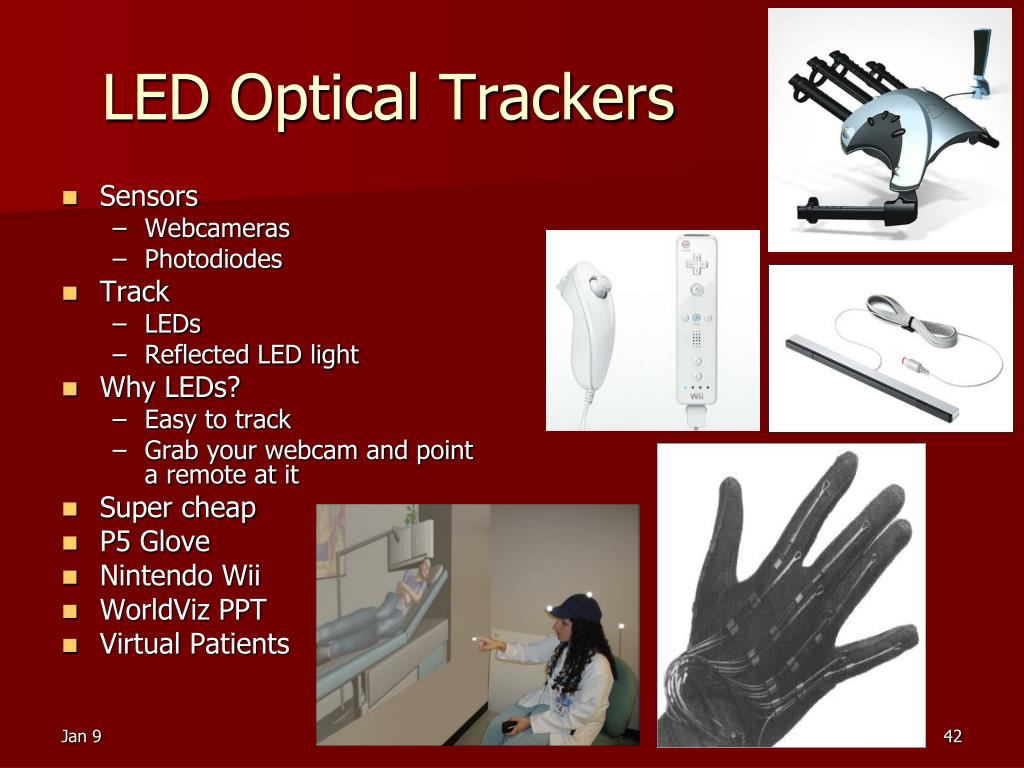 LED Optical Trackers

- Sensors
  – Webcameras
  – Photodiodes
- Track
  – LEDs
  – Reflected LED light
- Why LEDs?
  – Easy to track
  – Grab your webcam and point a remote at it
- Super cheap
- P5 Glove
- Nintendo Wii
- WorldViz PPT
- Virtual Patients

Wii

Jan 9

42